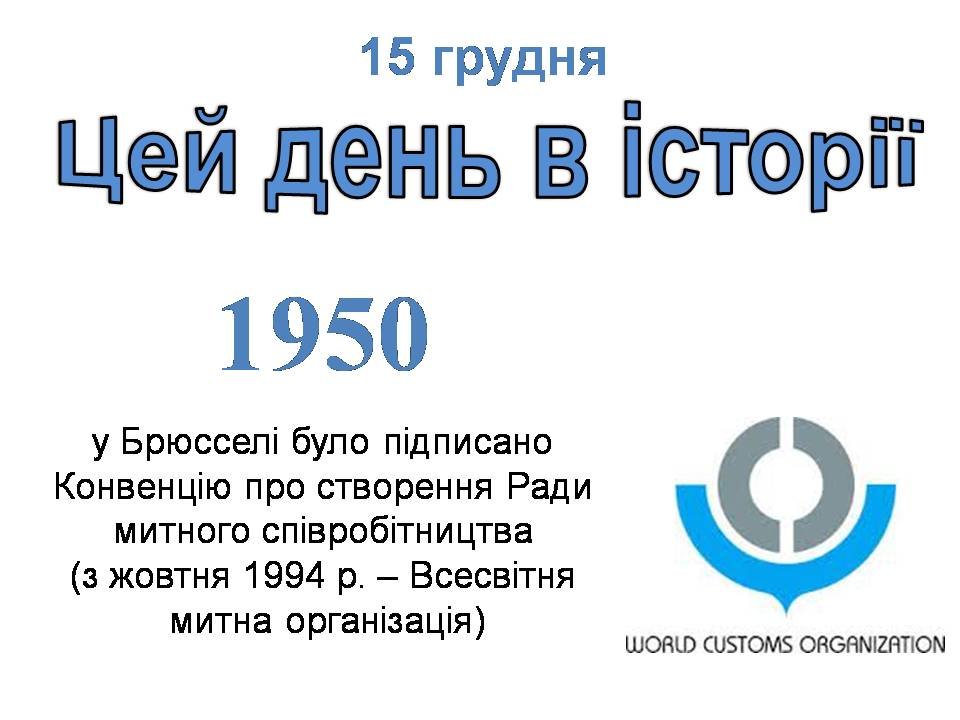 15 грудня

Цей день в історії

1950

у Брюсселі було підписано Конвенцію про створення Ради митного співробітництва (з жовтня 1994 р. – Всесвітня митна організація)

WORLD CUSTOMS ORGANIZATION